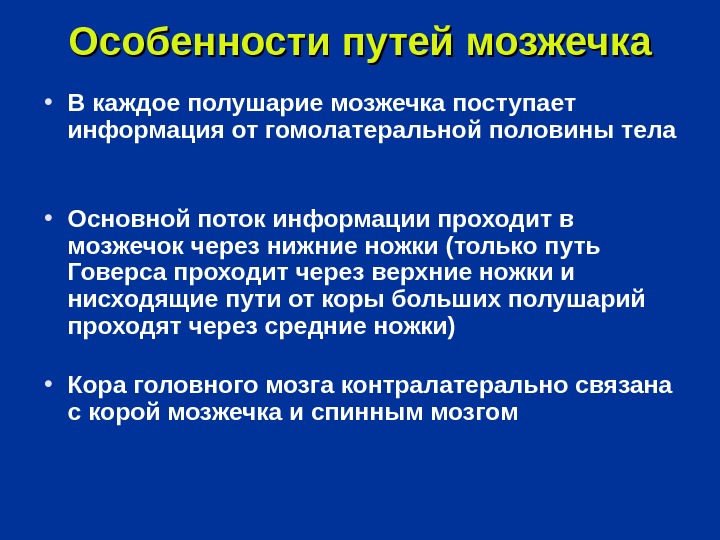 Особенности путей мозжечка

• В каждое полушарие мозжечка поступает информация от гомолатеральной половины тела

• Основной поток информации проходит в мозжечок через нижние ножки (только путь Говерса проходит через верхние ножки и нисходящие пути от коры больших полушарий проходят через средние ножки)

• Кора головного мозга контралатерально связана с корой мозжечка и спинным мозгом